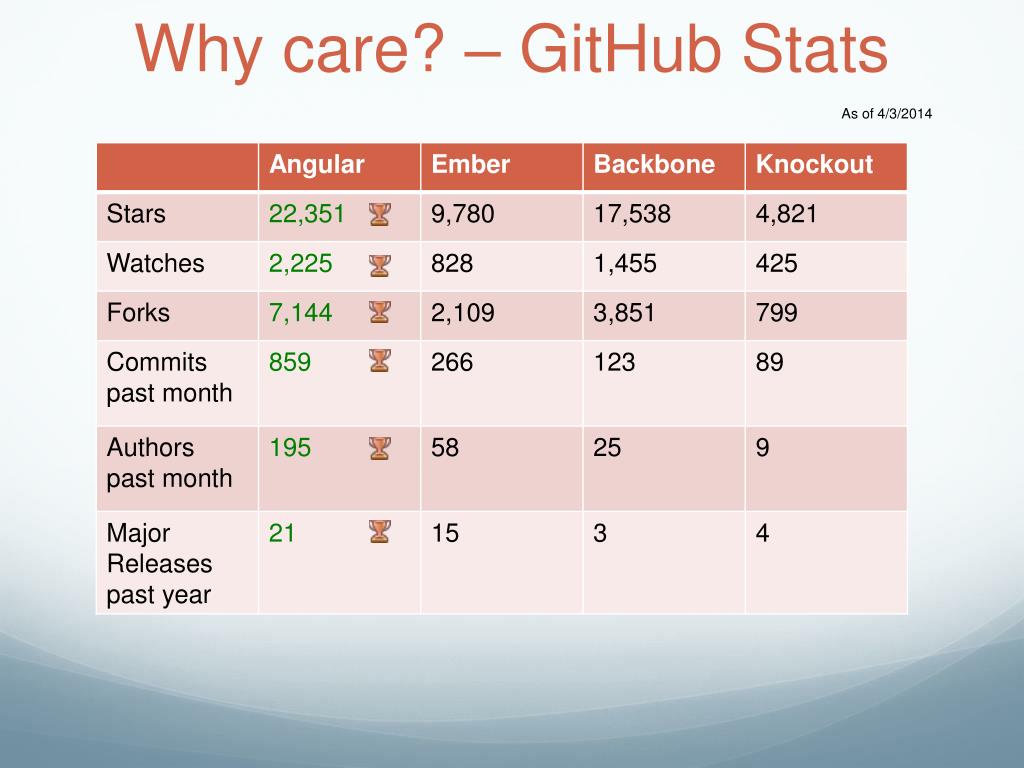 Why care? – GitHub Stats

As of 4/3/2014

| | Angular | Ember | Backbone | Knockout |
|---|---|---|---|---|
| Stars | 22,351 | 9,780 | 17,538 | 4,821 |
| Watches | 2,225 | 828 | 1,455 | 425 |
| Forks | 7,144 | 2,109 | 3,851 | 799 |
| Commits past month | 859 | 266 | 123 | 89 |
| Authors past month | 195 | 58 | 25 | 9 |
| Major Releases past year | 21 | 15 | 3 | 4 |